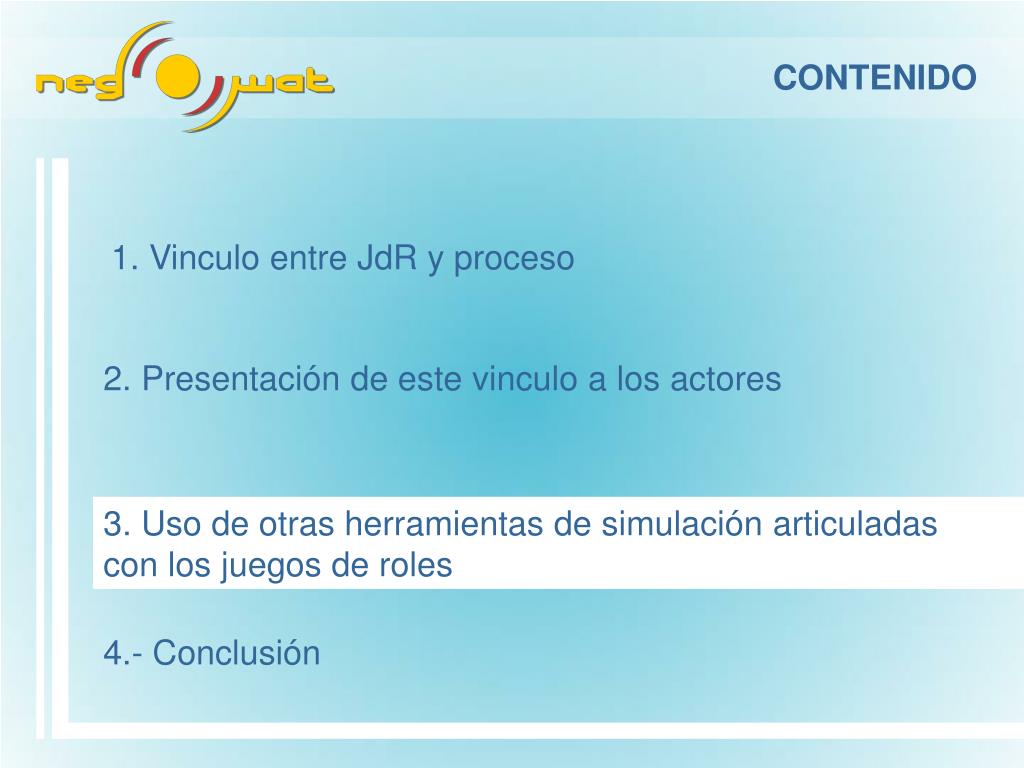 neg wat

CONTENIDO

1. Vinculo entre JdR y proceso

2. Presentación de este vinculo a los actores

3. Uso de otras herramientas de simulación articuladas con los juegos de roles

4.- Conclusión